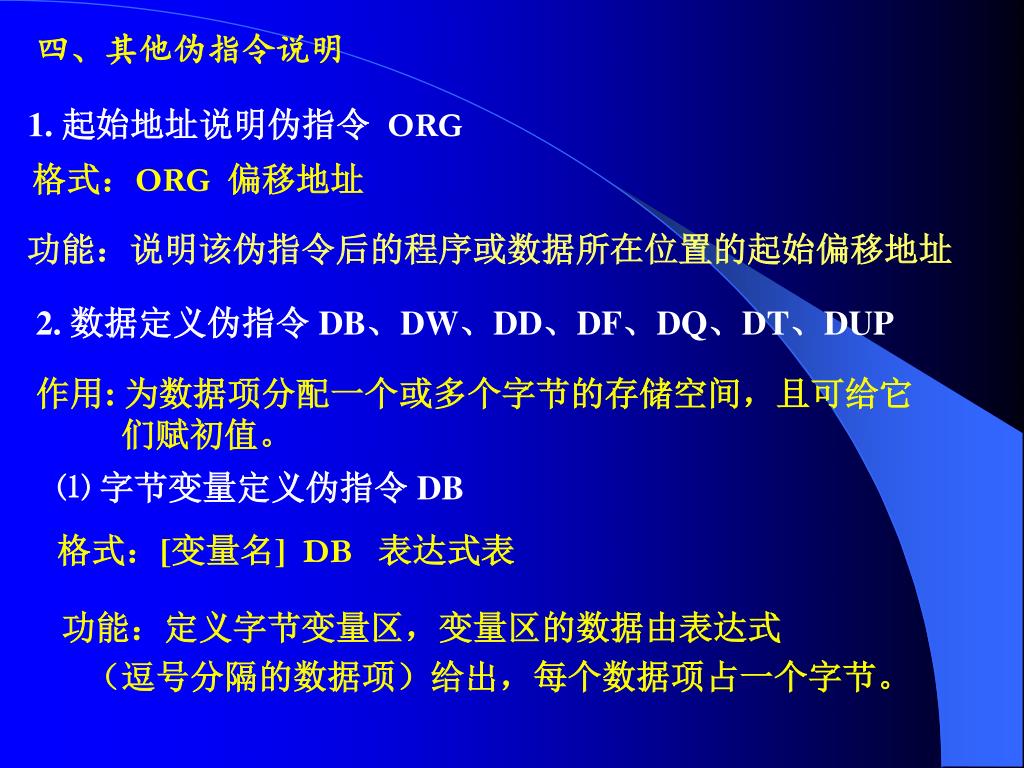 四、其他伪指令说明

1. 起始地址说明伪指令 ORG

格式：ORG 偏移地址

功能：说明该伪指令后的程序或数据所在位置的起始偏移地址

2. 数据定义伪指令 DB、DW、DD、DF、DQ、DT、DUP

作用: 为数据项分配一个或多个字节的存储空间，且可给它们赋初值。

⑴ 字节变量定义伪指令 DB

格式：[变量名] DB 表达式表

功能：定义字节变量区，变量区的数据由表达式（逗号分隔的数据项）给出，每个数据项占一个字节。